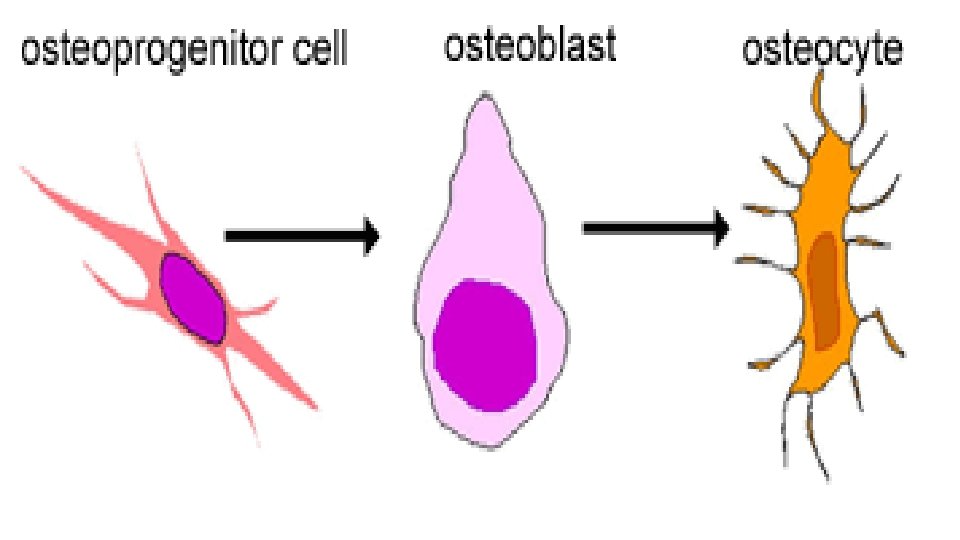 osteoprogenitor cell

osteoblast

osteocyte